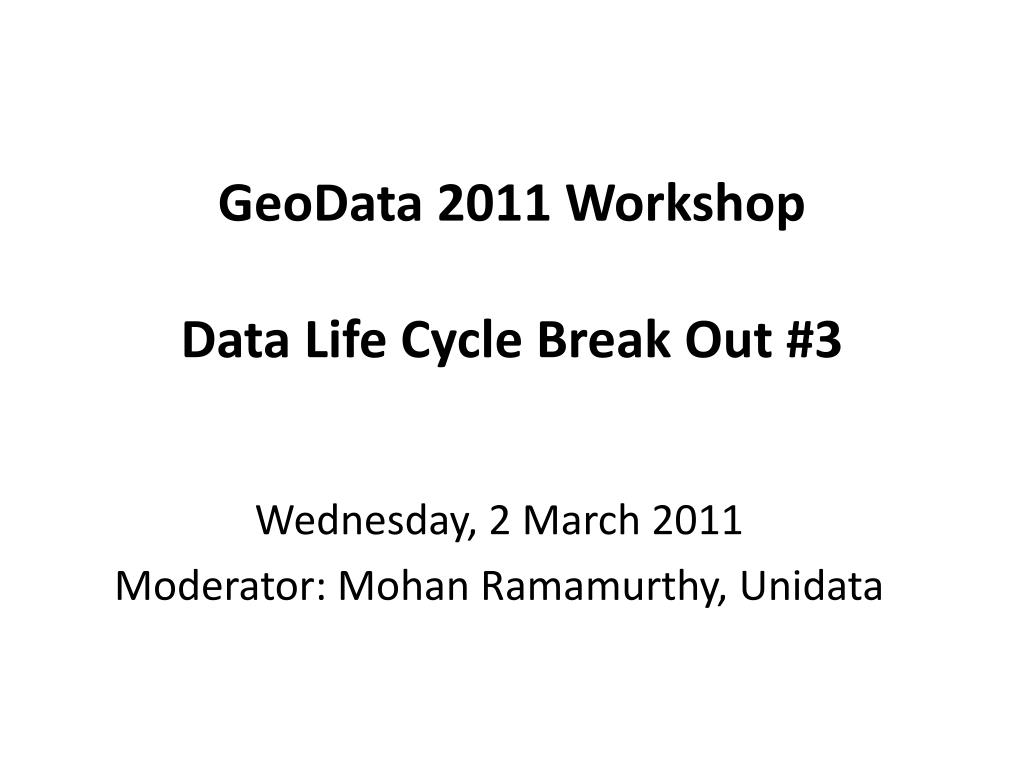 GeoData 2011 Workshop

Data Life Cycle Break Out #3

Wednesday, 2 March 2011
Moderator: Mohan Ramamurthy, Unidata